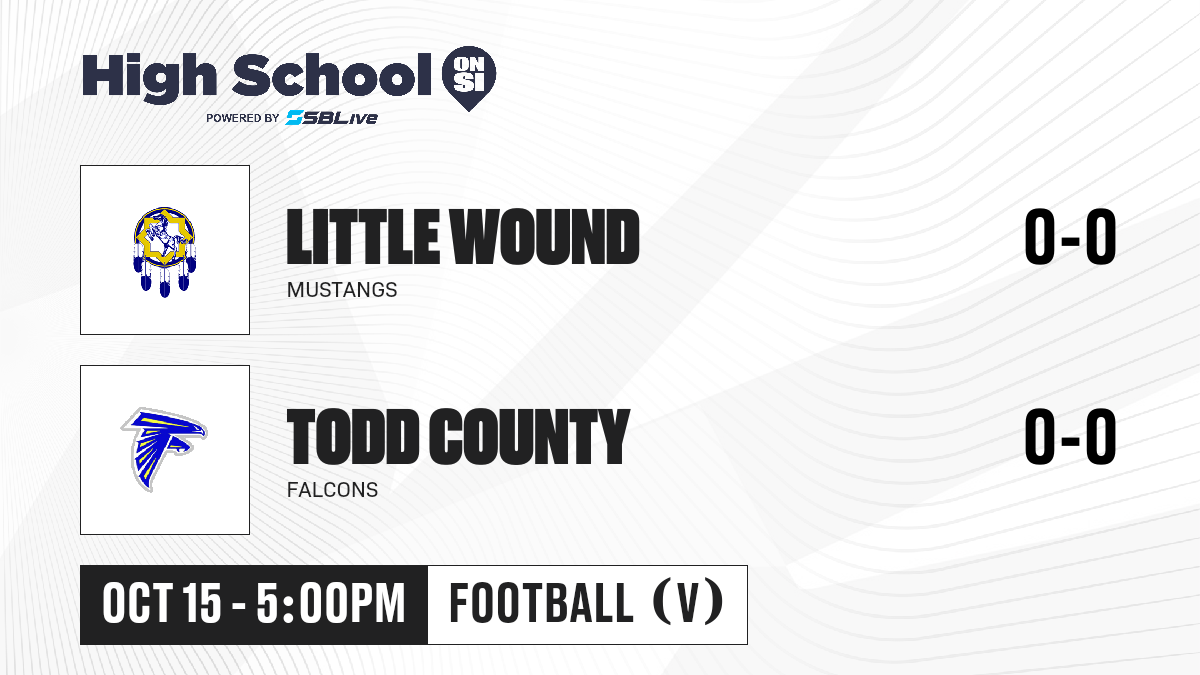 High School ON SI
POWERED BY SBLive

LITTLE WOUND
MUSTANGS
0-0

TODD COUNTY
FALCONS
0-0

OCT 15 - 5:00PM
FOOTBALL (V)